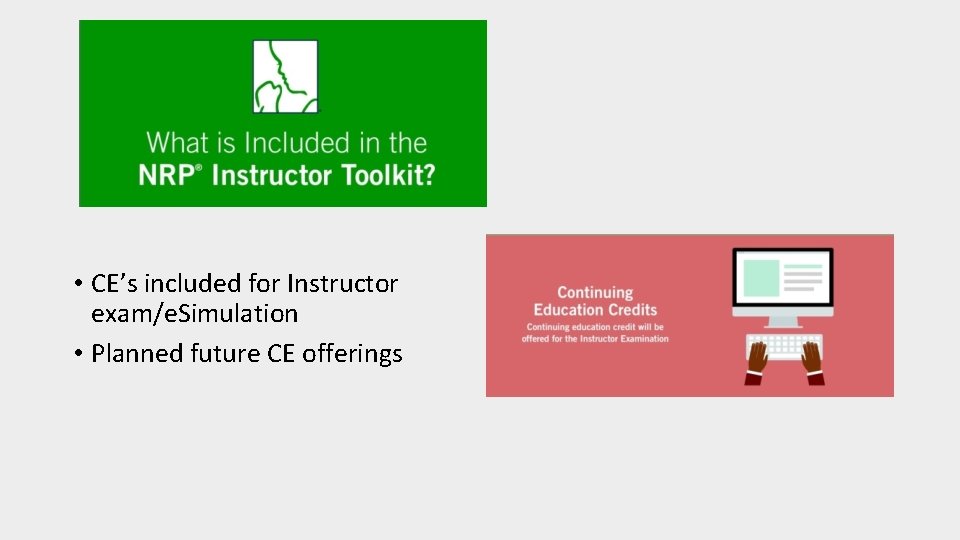 What is Included in the NRP® Instructor Toolkit?

• CE's included for Instructor exam/eSimulation
• Planned future CE offerings

Continuing Education Credits
Continuing education credit will be offered for the Instructor Examination